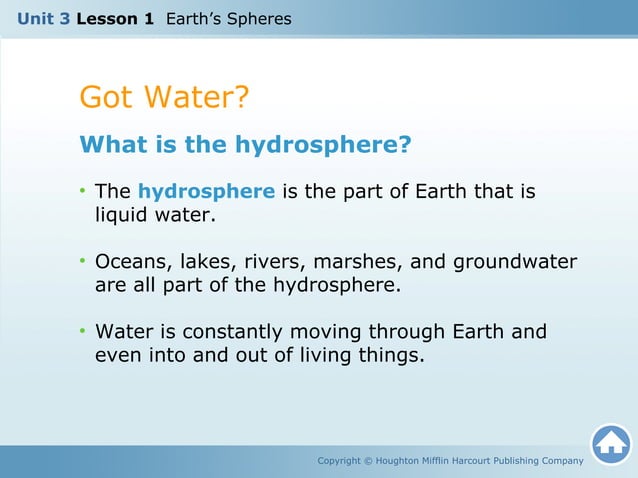 Unit 3 Lesson 1 Earth's Spheres

Got Water?

What is the hydrosphere?

• The hydrosphere is the part of Earth that is liquid water.

• Oceans, lakes, rivers, marshes, and groundwater are all part of the hydrosphere.

• Water is constantly moving through Earth and even into and out of living things.

Copyright © Houghton Mifflin Harcourt Publishing Company